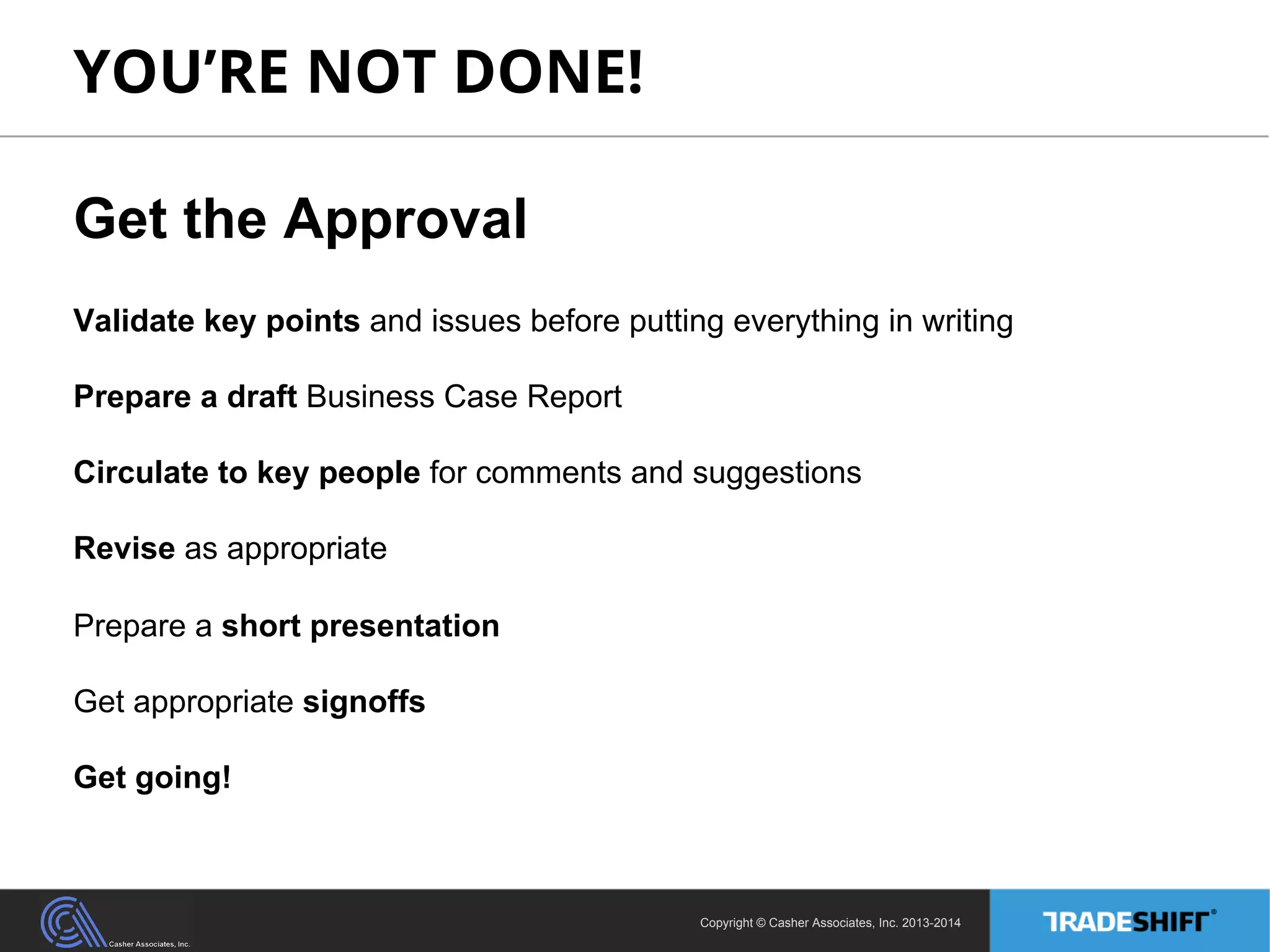 YOU'RE NOT DONE!

Get the Approval

Validate key points and issues before putting everything in writing

Prepare a draft Business Case Report

Circulate to key people for comments and suggestions

Revise as appropriate

Prepare a short presentation

Get appropriate signoffs

Get going!

Casher Associates, Inc.

Copyright © Casher Associates, Inc. 2013-2014

TRADESHIFT®